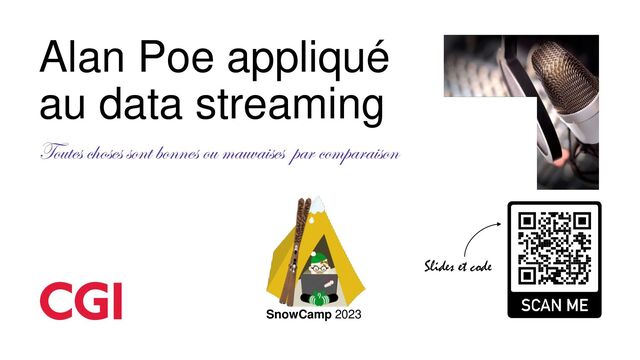 Alan Poe appliqué au data streaming

Toutes choses sont bonnes ou mauvaises par comparaison

CGI

SnowCamp 2023

Slides et code

SCAN ME